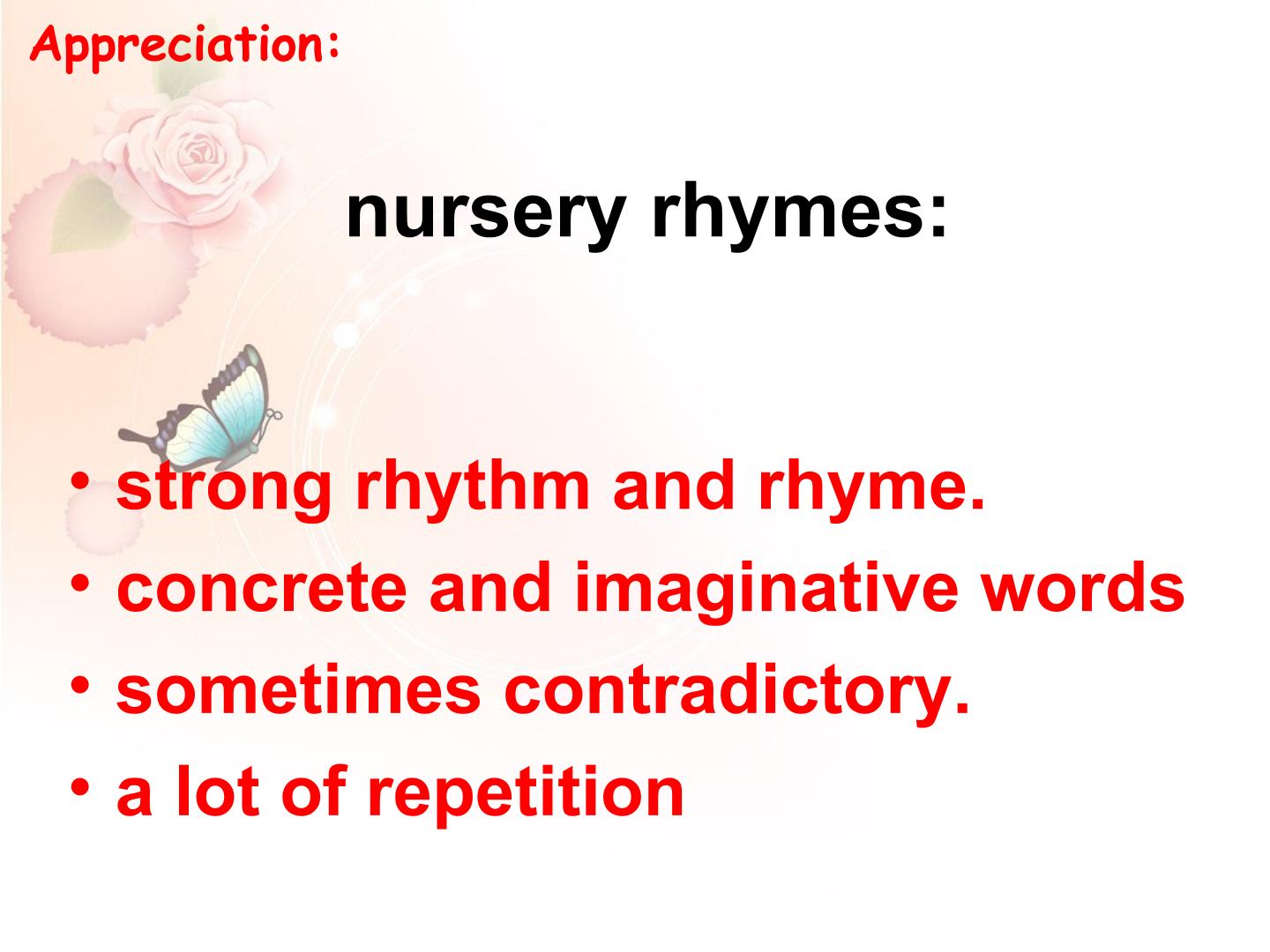 Appreciation:

nursery rhymes:

• strong rhythm and rhyme.
• concrete and imaginative words
• sometimes contradictory.
• a lot of repetition